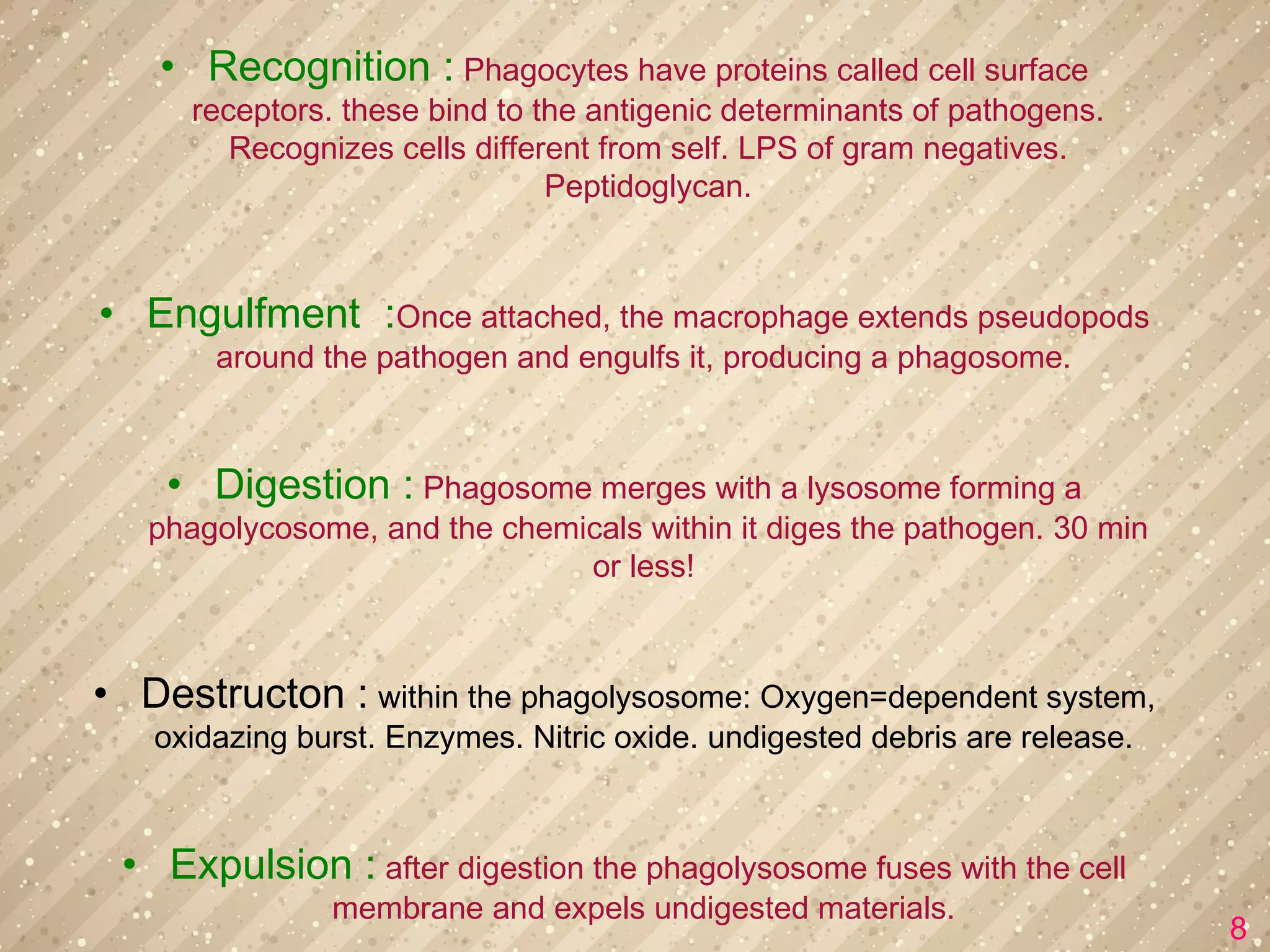 • Recognition : Phagocytes have proteins called cell surface receptors. these bind to the antigenic determinants of pathogens. Recognizes cells different from self. LPS of gram negatives. Peptidoglycan.

• Engulfment :Once attached, the macrophage extends pseudopods around the pathogen and engulfs it, producing a phagosome.

• Digestion : Phagosome merges with a lysosome forming a phagolycosome, and the chemicals within it diges the pathogen. 30 min or less!

• Destructon : within the phagolysosome: Oxygen=dependent system, oxidazing burst. Enzymes. Nitric oxide. undigested debris are release.

• Expulsion : after digestion the phagolysosome fuses with the cell membrane and expels undigested materials.

8